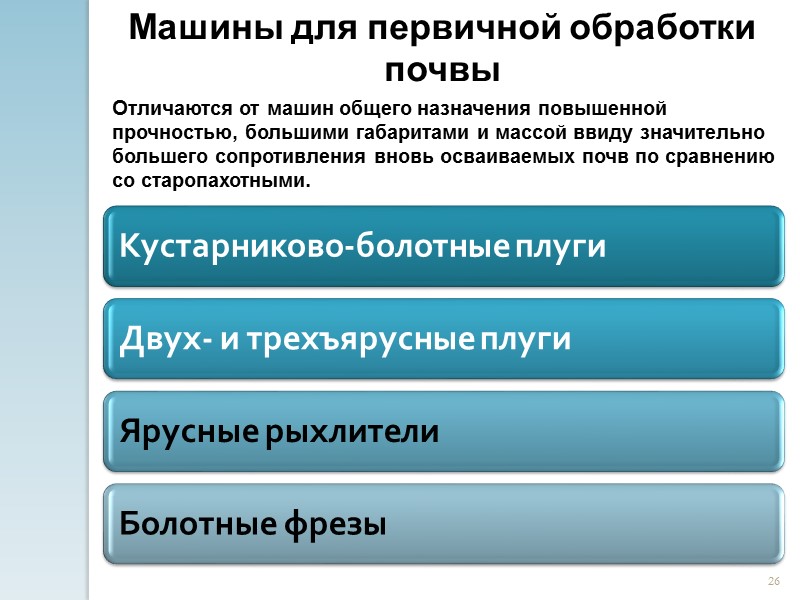 Машины для первичной обработки почвы

Отличаются от машин общего назначения повышенной прочностью, большими габаритами и массой ввиду значительно большего сопротивления вновь осваиваемых почв по сравнению со старопахотными.

Кустарниково-болотные плуги

Двух- и трехъярусные плуги

Ярусные рыхлители

Болотные фрезы

26